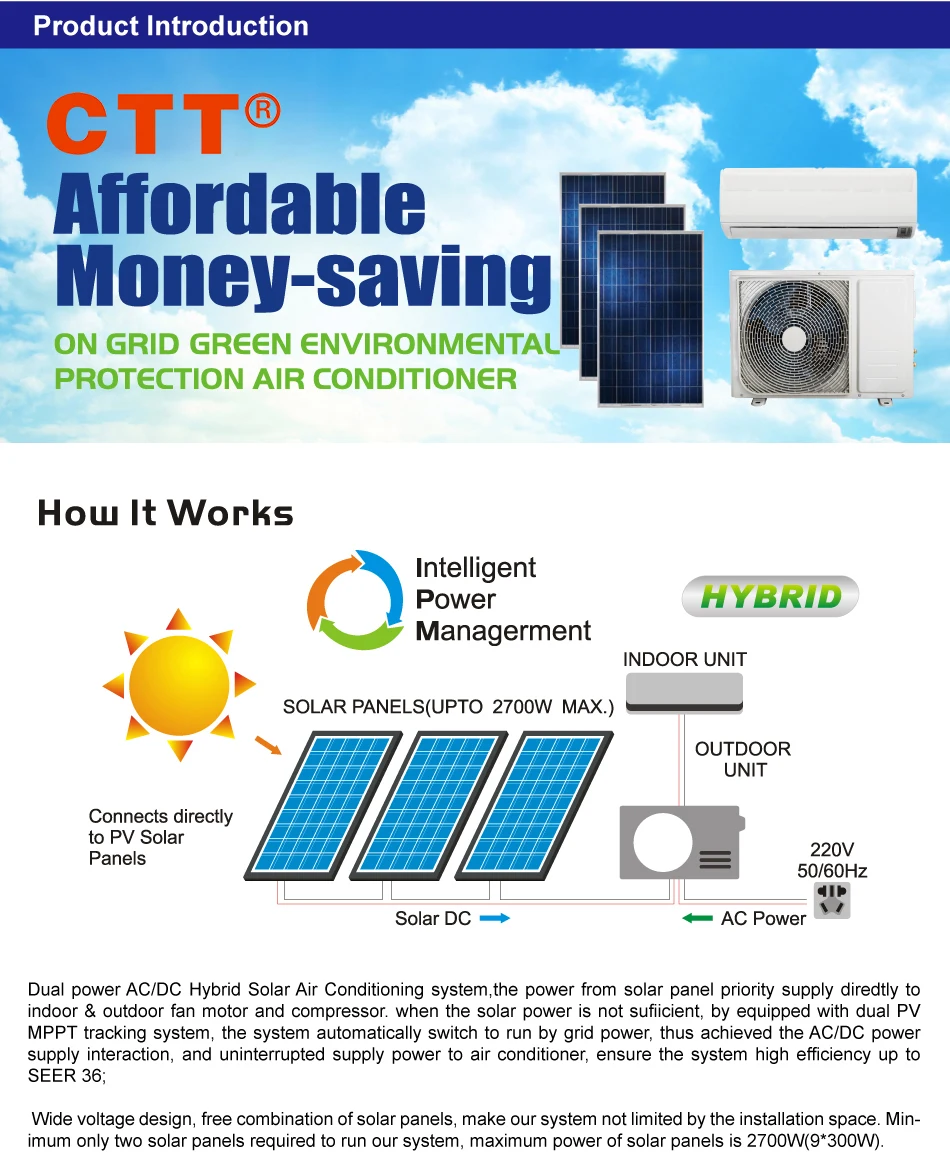 Product Introduction

CTT®
Affordable
Money-saving
ON GRID GREEN ENVIRONMENTAL
PROTECTION AIR CONDITIONER

How It Works

Intelligent
Power
Managerment

HYBRID

INDOOR UNIT

SOLAR PANELS(UPTO 2700W MAX.)

OUTDOOR UNIT

Connects directly to PV Solar Panels

220V
50/60Hz

Solar DC

AC Power

Dual power AC/DC Hybrid Solar Air Conditioning system,the power from solar panel priority supply diredtly to indoor & outdoor fan motor and compressor. when the solar power is not sufiicient, by equipped with dual PV MPPT tracking system, the system automatically switch to run by grid power, thus achieved the AC/DC power supply interaction, and uninterrupted supply power to air conditioner, ensure the system high efficiency up to SEER 36;

Wide voltage design, free combination of solar panels, make our system not limited by the installation space. Minimum only two solar panels required to run our system, maximum power of solar panels is 2700W(9*300W).